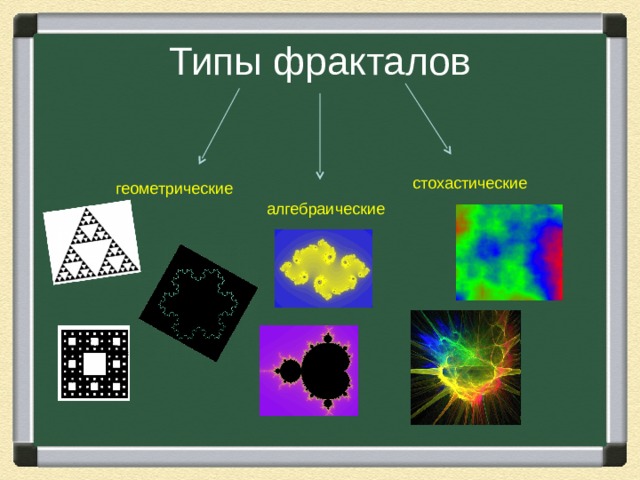 Типы фракталов

геометрические

алгебраические

стохастические